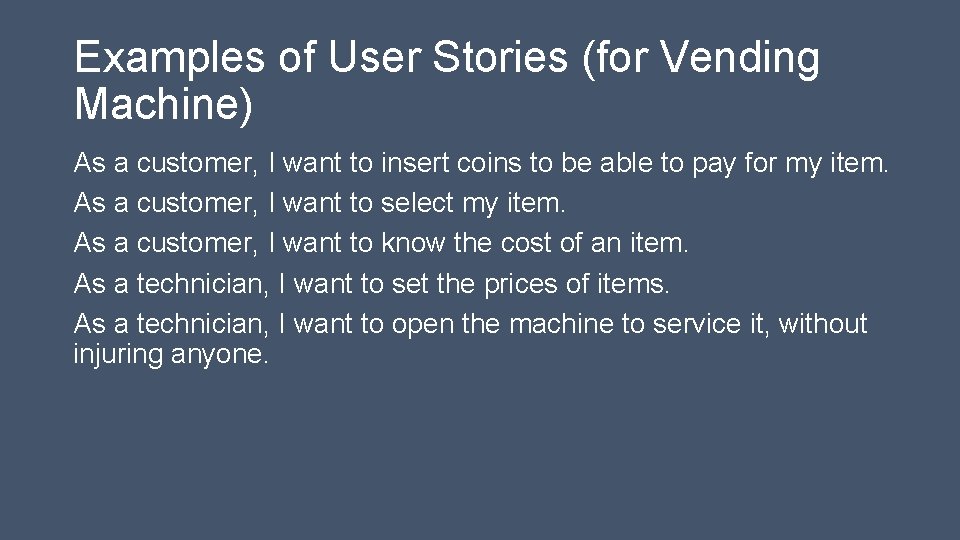 Examples of User Stories (for Vending Machine)

As a customer, I want to insert coins to be able to pay for my item.

As a customer, I want to select my item.

As a customer, I want to know the cost of an item.

As a technician, I want to set the prices of items.

As a technician, I want to open the machine to service it, without injuring anyone.